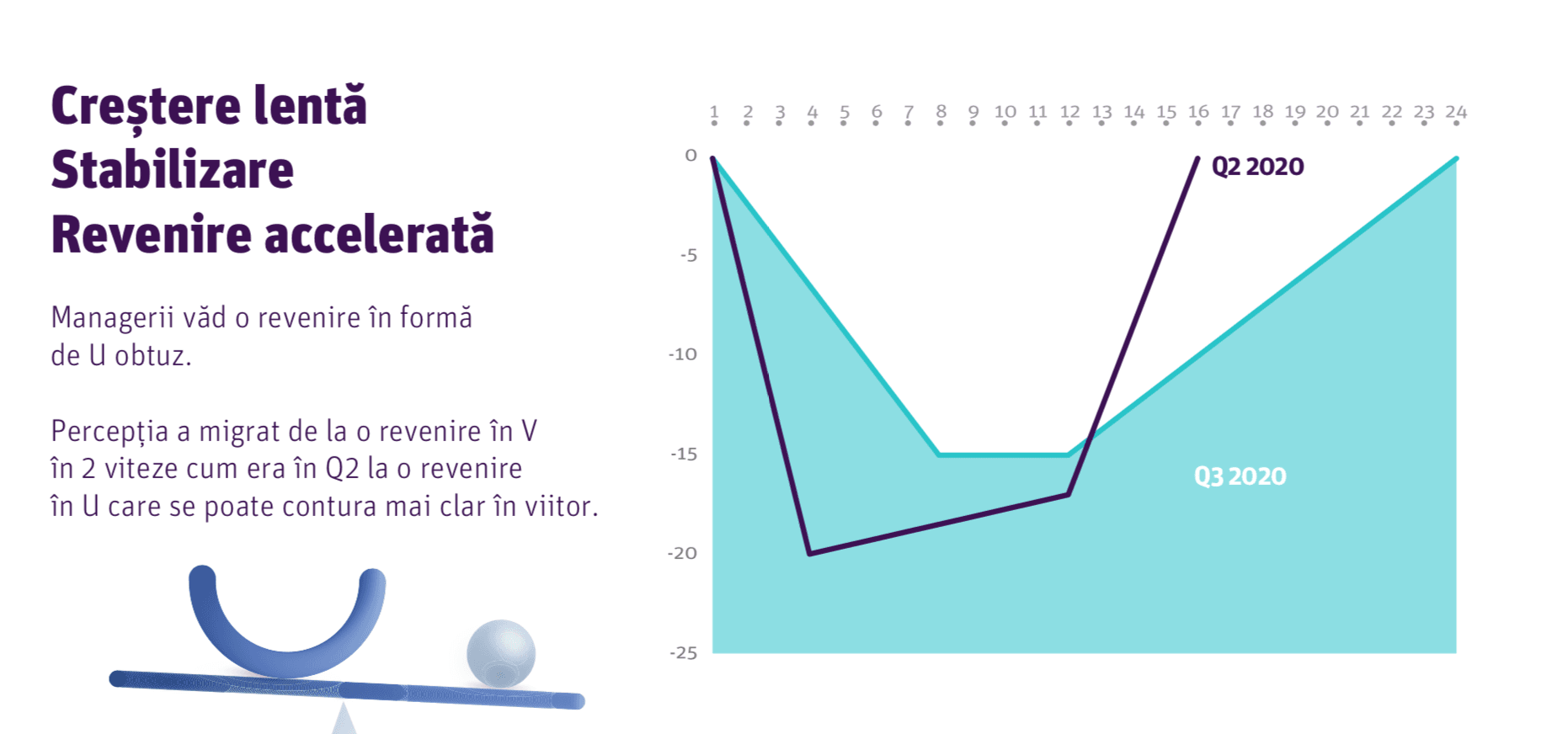 Creștere lentă
Stabilizare
Revenire accelerată

Managerii văd o revenire în formă de U obtuz.

Percepția a migrat de la o revenire în V în 2 viteze cum era în Q2 la o revenire în U care se poate contura mai clar în viitor.

1 2 3 4 5 6 7 8 9 10 11 12 13 14 15 16 17 18 19 20 21 22 23 24

0
-5
-10
-15
-20
-25

Q2 2020
Q3 2020